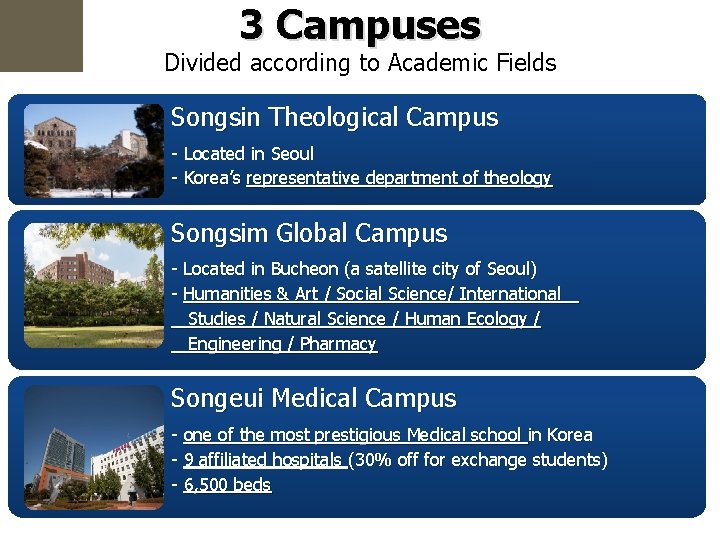 3 Campuses
Divided according to Academic Fields

Songsin Theological Campus
- Located in Seoul
- Korea's representative department of theology

Songsim Global Campus
- Located in Bucheon (a satellite city of Seoul)
- Humanities & Art / Social Science/ International Studies / Natural Science / Human Ecology / Engineering / Pharmacy

Songeui Medical Campus
- one of the most prestigious Medical school in Korea
- 9 affiliated hospitals (30% off for exchange students)
- 6,500 beds